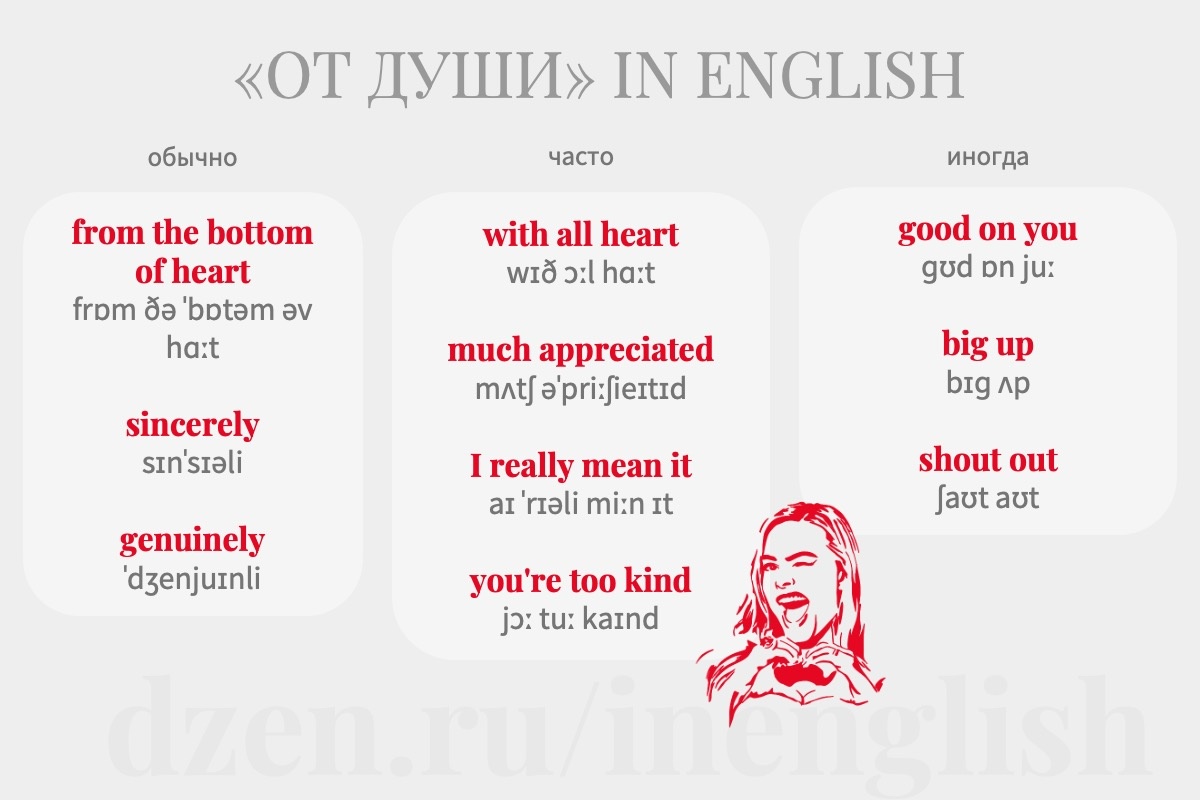 «ОТ ДУШИ» IN ENGLISH

обычно

from the bottom of heart
frɒm ðə ˈbɒtəm əv hɑːt

sincerely
sɪnˈsɪəli

genuinely
ˈdʒenjuɪnli

часто

with all heart
wɪð ɔːl hɑːt

much appreciated
mʌtʃ əˈpriːʃieɪtɪd

I really mean it
aɪ ˈrɪəli miːn ɪt

you're too kind
jɔː tuː kaɪnd

иногда

good on you
gʊd ɒn juː

big up
bɪg ʌp

shout out
ʃaʊt aʊt

dzen.ru/inenglish